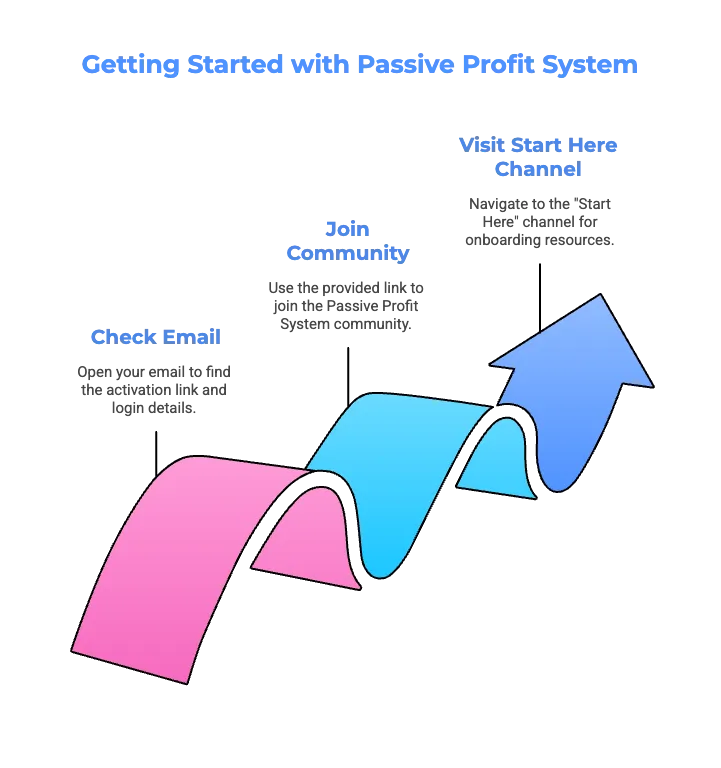 Getting Started with Passive Profit System

Check Email

Open your email to find the activation link and login details.

Join Community

Use the provided link to join the Passive Profit System community.

Visit Start Here Channel

Navigate to the "Start Here" channel for onboarding resources.